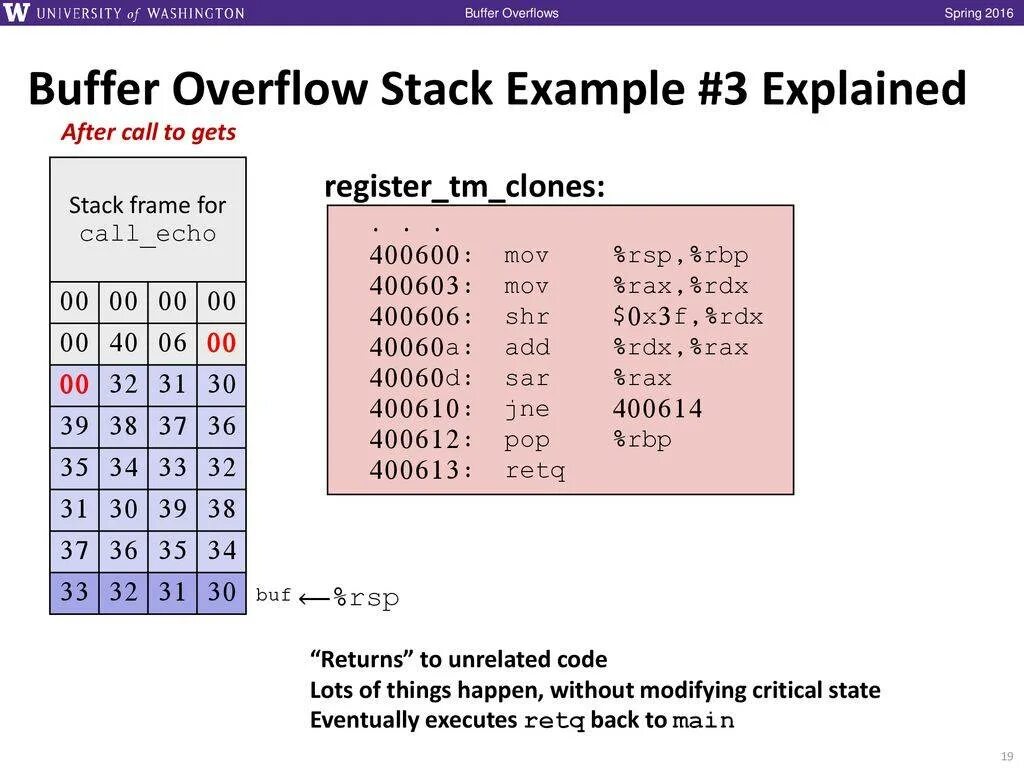 W UNIVERSITY of WASHINGTON
Buffer Overflows
Spring 2016

Buffer Overflow Stack Example #3 Explained

After call to gets

Stack frame for call_echo

| 00 | 00 | 00 | 00 |
|---|---|---|---|
| 00 | 40 | 06 | 00 |
| 00 | 32 | 31 | 30 |
| 39 | 38 | 37 | 36 |
| 35 | 34 | 33 | 32 |
| 31 | 30 | 39 | 38 |
| 37 | 36 | 35 | 34 |
| 33 | 32 | 31 | 30 |

buf ⟵%rsp

register_tm_clones:

. . .
400600: mov %rsp,%rbp
400603: mov %rax,%rdx
400606: shr $0x3f,%rdx
40060a: add %rdx,%rax
40060d: sar %rax
400610: jne 400614
400612: pop %rbp
400613: retq

"Returns" to unrelated code
Lots of things happen, without modifying critical state
Eventually executes retq back to main

19